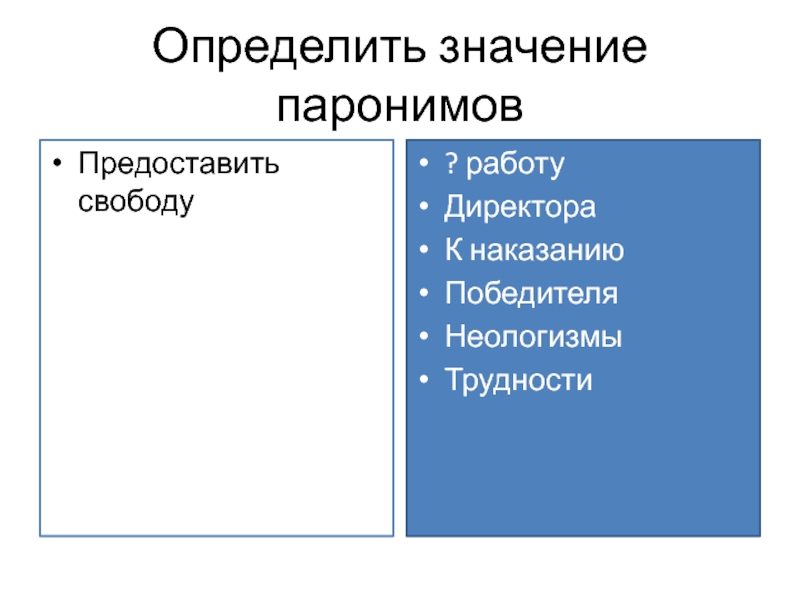 Определить значение паронимов

• Предоставить свободу

• ? работу
• Директора
• К наказанию
• Победителя
• Неологизмы
• Трудности